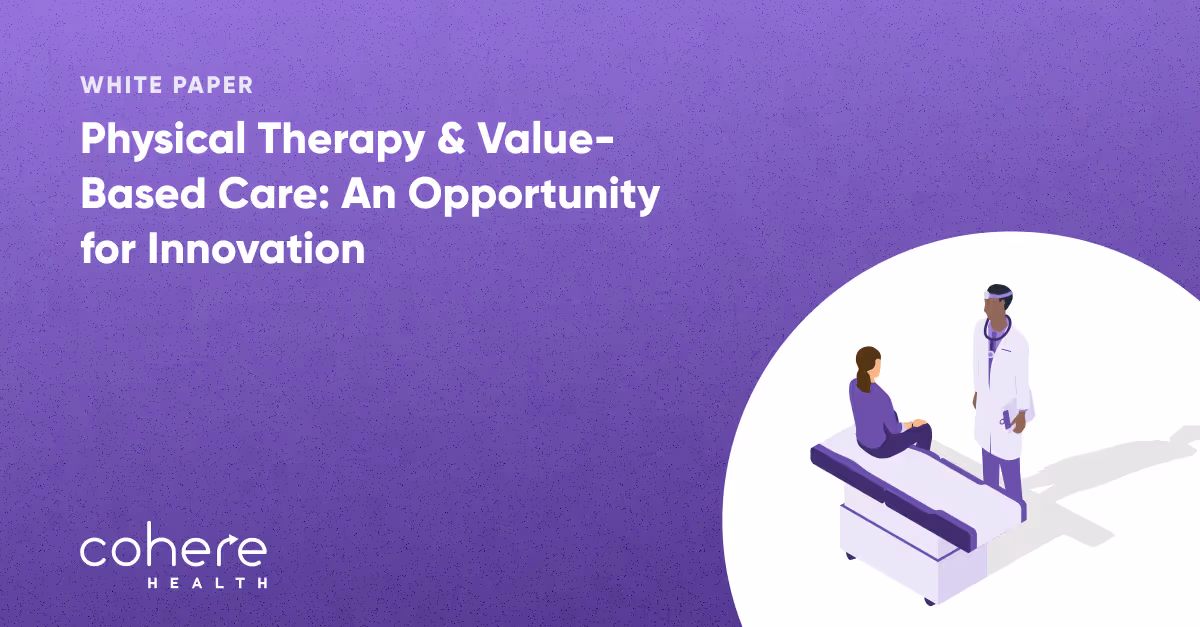 WHITE PAPER

Physical Therapy & Value-Based Care: An Opportunity for Innovation

cohere
HEALTH